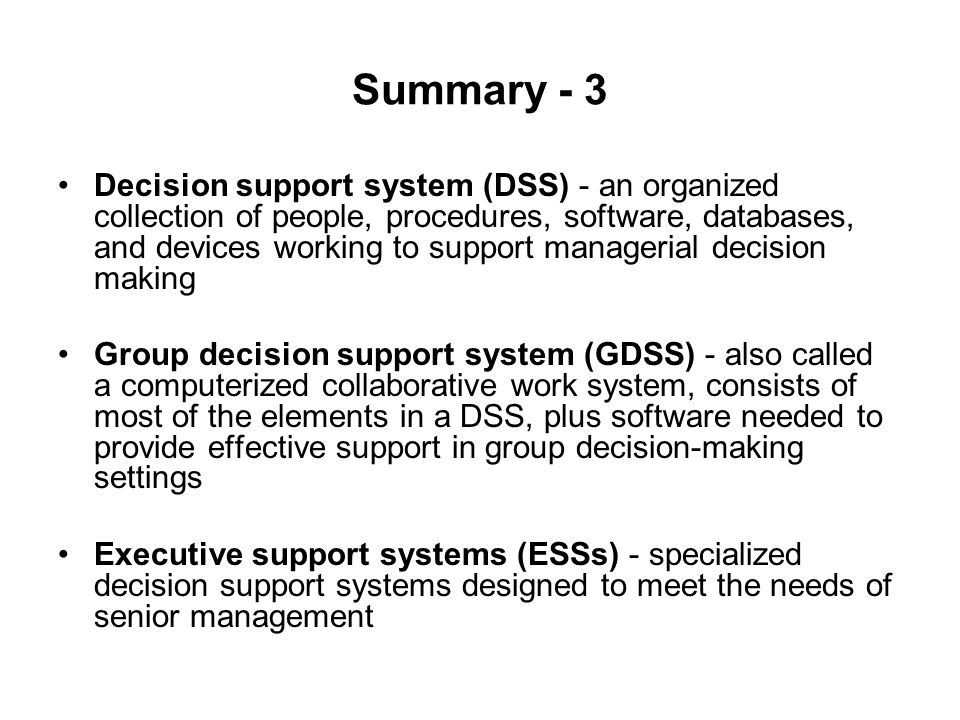 Summary - 3

• Decision support system (DSS) - an organized collection of people, procedures, software, databases, and devices working to support managerial decision making

• Group decision support system (GDSS) - also called a computerized collaborative work system, consists of most of the elements in a DSS, plus software needed to provide effective support in group decision-making settings

• Executive support systems (ESSs) - specialized decision support systems designed to meet the needs of senior management